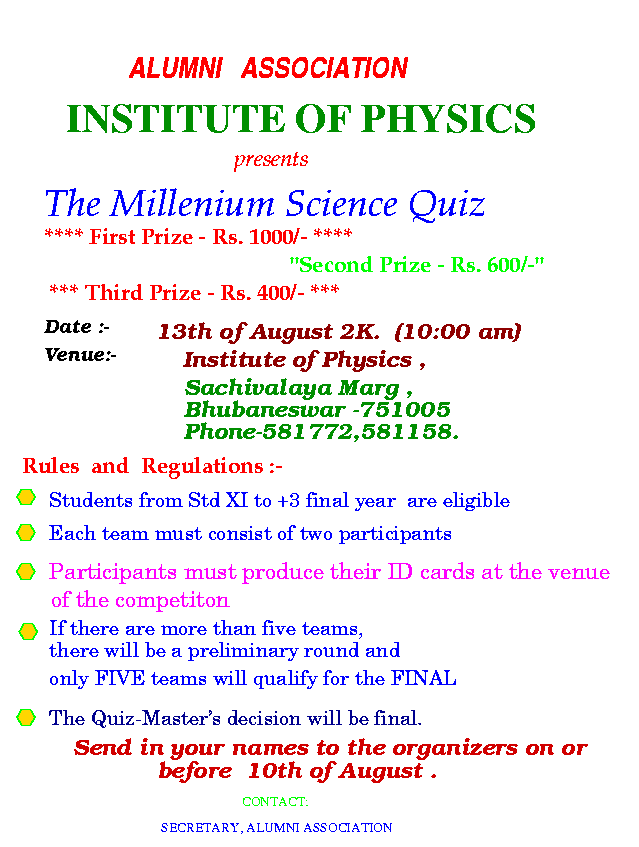 ALUMNI ASSOCIATION

INSTITUTE OF PHYSICS

presents

The Millenium Science Quiz

**** First Prize - Rs. 1000/- ****

"Second Prize - Rs. 600/-"

*** Third Prize - Rs. 400/- ***

Date :- 13th of August 2K. (10:00 am)

Venue:- Institute of Physics ,
Sachivalaya Marg ,
Bhubaneswar -751005
Phone-581772,581158.

Rules and Regulations :-

Students from Std XI to +3 final year are eligible

Each team must consist of two participants

Participants must produce their ID cards at the venue of the competiton

If there are more than five teams, there will be a preliminary round and only FIVE teams will qualify for the FINAL

The Quiz-Master's decision will be final.

Send in your names to the organizers on or before 10th of August .

CONTACT:

SECRETARY, ALUMNI ASSOCIATION